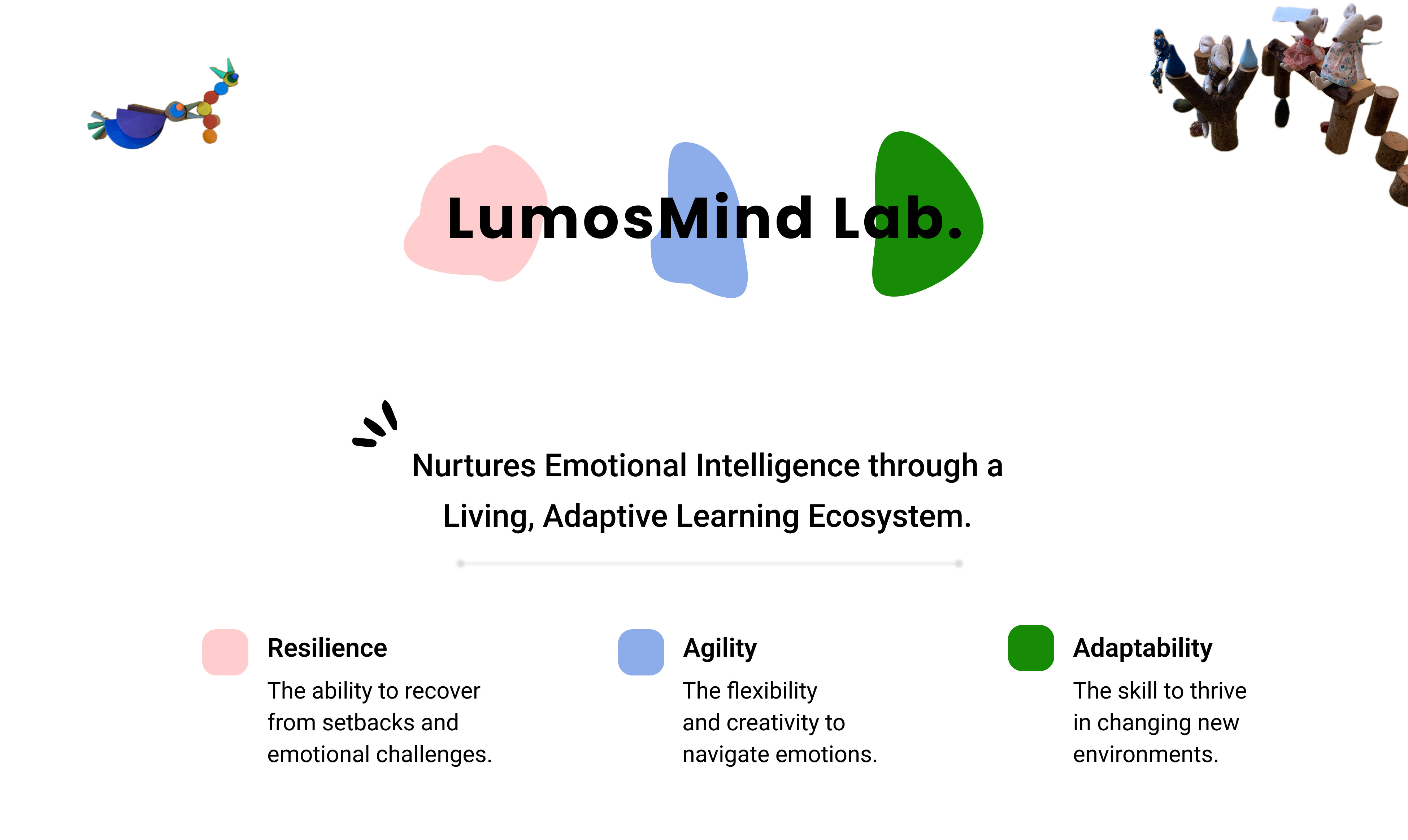 LumosMind Lab.

Nurtures Emotional Intelligence through a Living, Adaptive Learning Ecosystem.

Resilience
The ability to recover from setbacks and emotional challenges.

Agility
The flexibility and creativity to navigate emotions.

Adaptability
The skill to thrive in changing new environments.